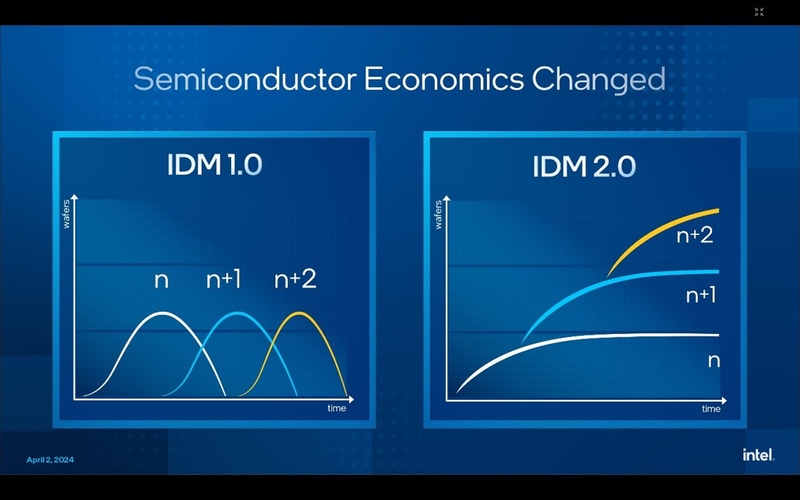 Semiconductor Economics Changed

IDM 1.0

wafers

n n+1 n+2

time

IDM 2.0

wafers

n+2

n+1

n

time

April 2, 2024

intel.